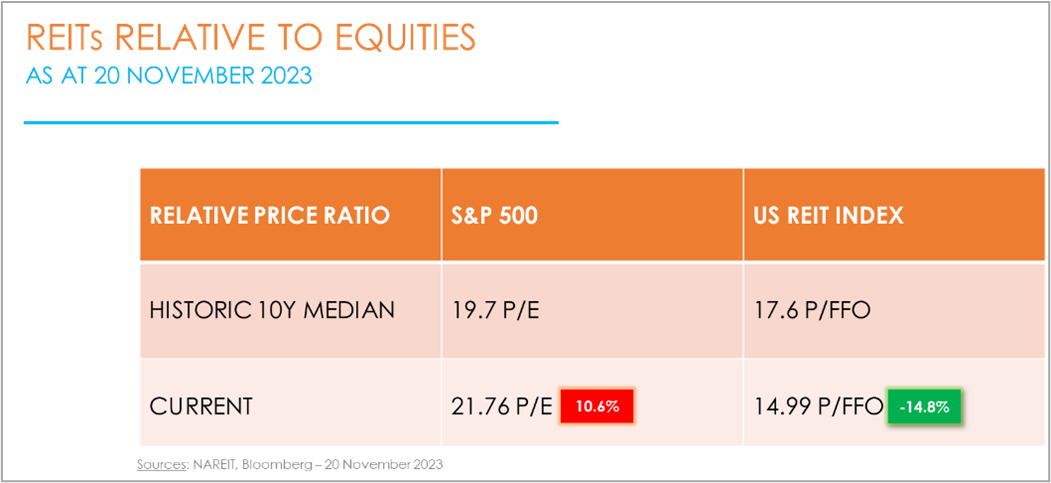 REITs RELATIVE TO EQUITIES

AS AT 20 NOVEMBER 2023

| RELATIVE PRICE RATIO | S&P 500 | US REIT INDEX |
|---|---|---|
| HISTORIC 10Y MEDIAN | 19.7 P/E | 17.6 P/FFO |
| CURRENT | 21.76 P/E 10.6% | 14.99 P/FFO -14.8% |

Sources: NAREIT, Bloomberg – 20 November 2023